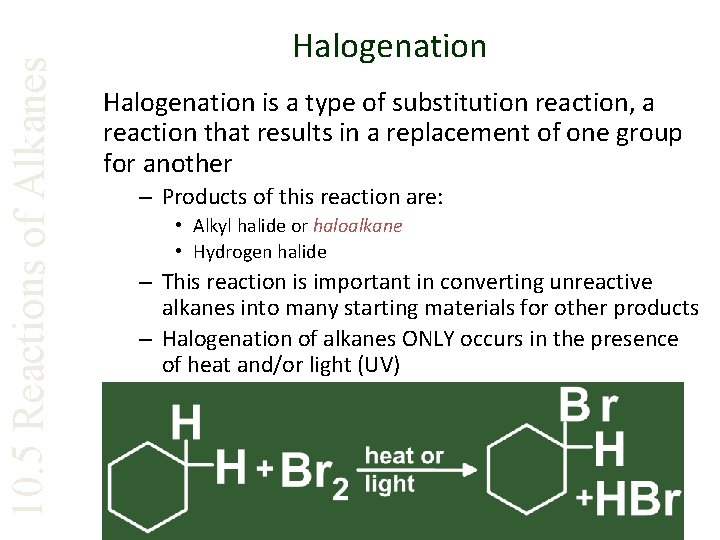 10.5 Reactions of Alkanes

Halogenation

Halogenation is a type of substitution reaction, a reaction that results in a replacement of one group for another

– Products of this reaction are:
• Alkyl halide or haloalkane
• Hydrogen halide
– This reaction is important in converting unreactive alkanes into many starting materials for other products
– Halogenation of alkanes ONLY occurs in the presence of heat and/or light (UV)

H
H + $Br_2$ heat or light
Br
H
+HBr